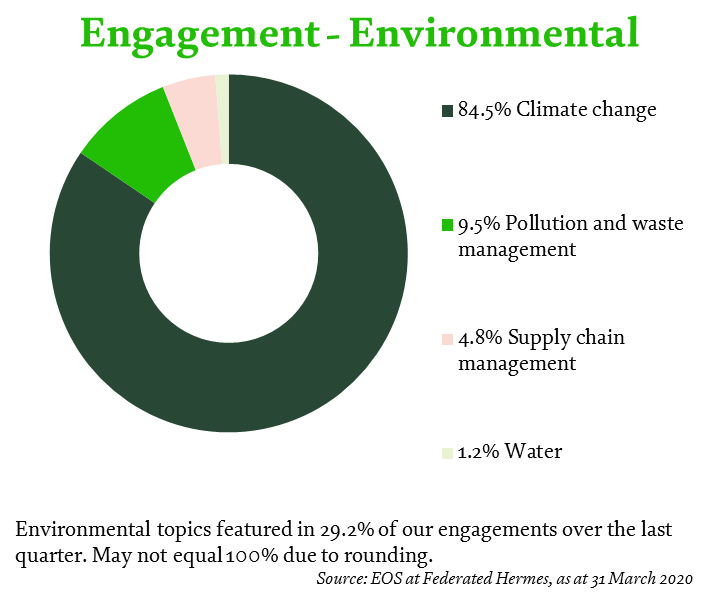 Engagement - Environmental

84.5% Climate change

9.5% Pollution and waste management

4.8% Supply chain management

1.2% Water

Environmental topics featured in 29.2% of our engagements over the last quarter. May not equal 100% due to rounding.

Source: EOS at Federated Hermes, as at 31 March 2020